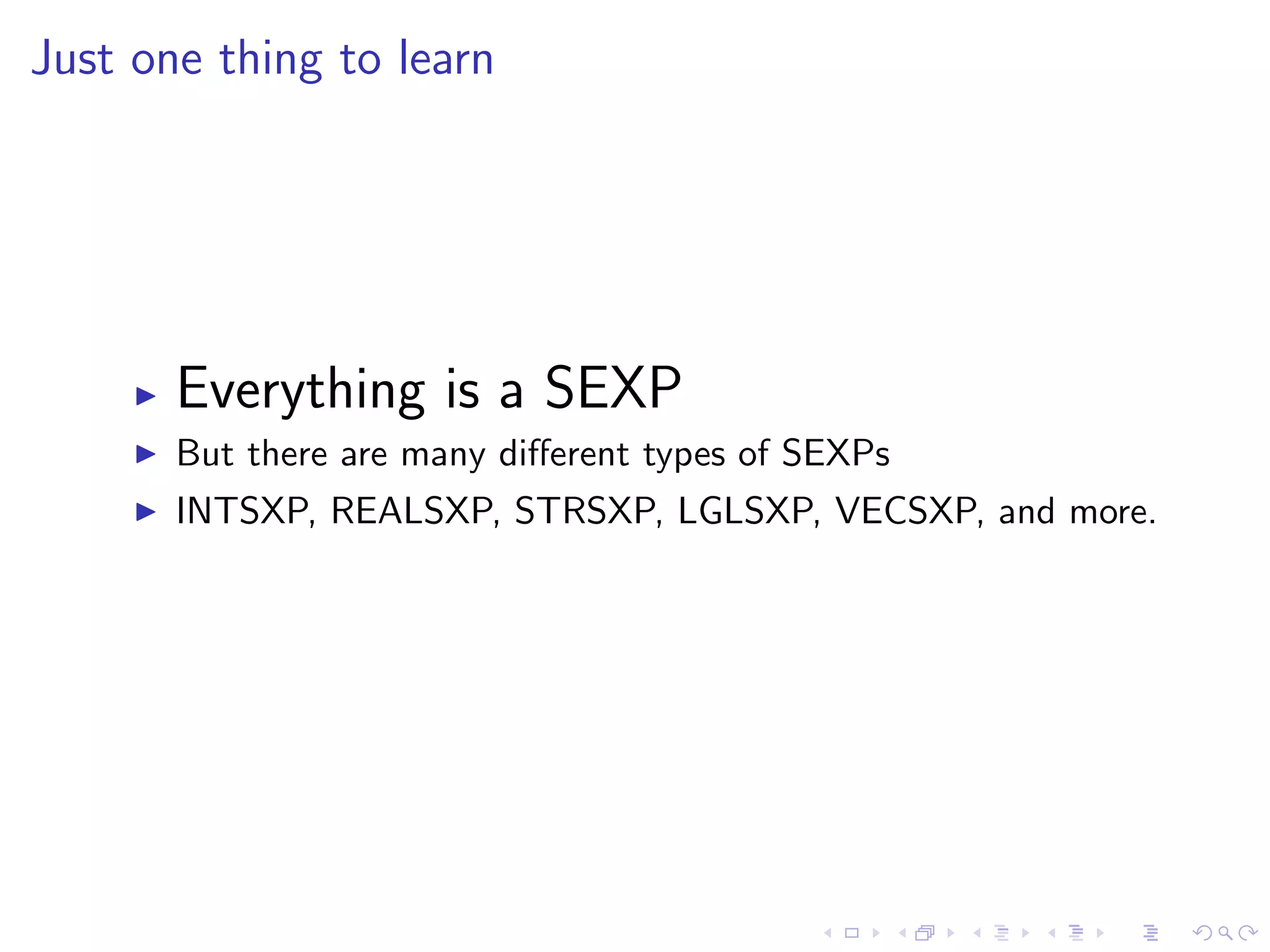 Just one thing to learn

▶ Everything is a SEXP
▶ But there are many different types of SEXPs
▶ INTSXP, REALSXP, STRSXP, LGLSXP, VECSXP, and more.